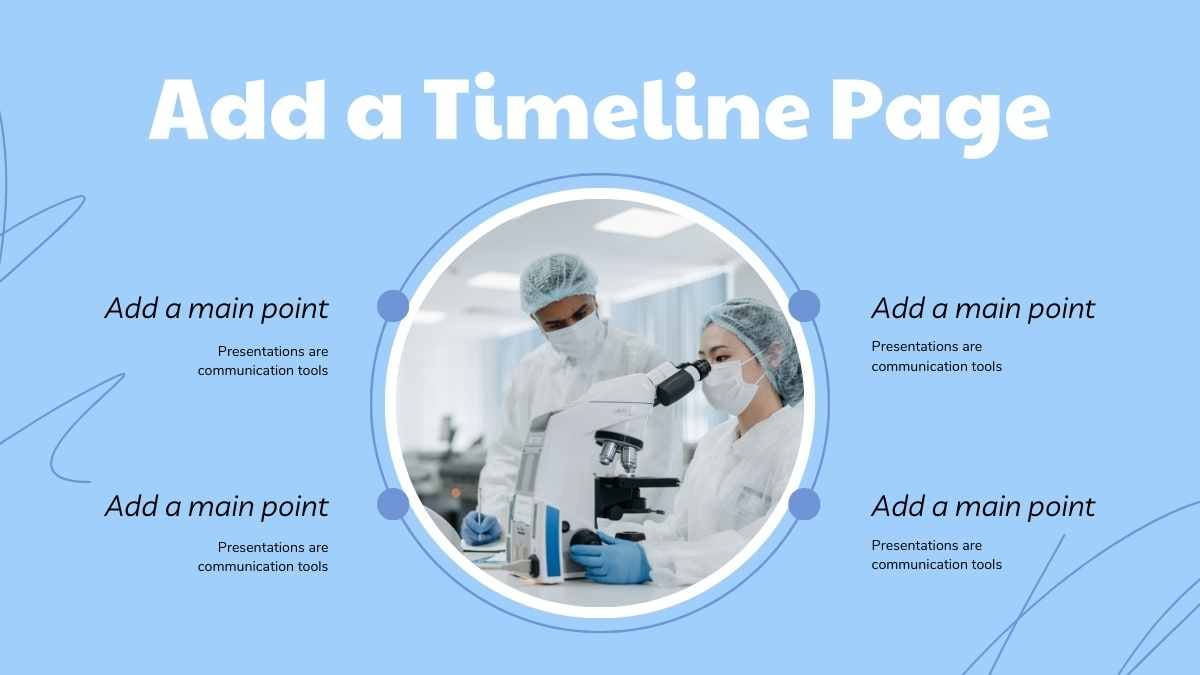 Add a Timeline Page

Add a main point

Presentations are communication tools

Add a main point

Presentations are communication tools

Add a main point

Presentations are communication tools

Add a main point

Presentations are communication tools